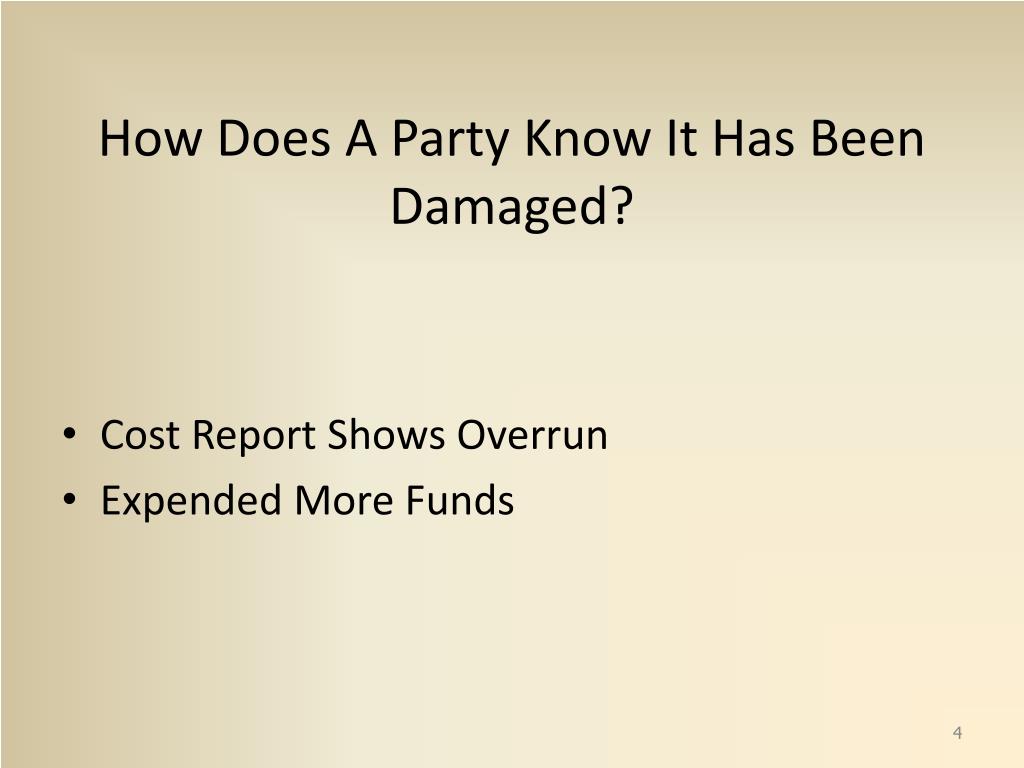 How Does A Party Know It Has Been Damaged?

• Cost Report Shows Overrun
• Expended More Funds

4